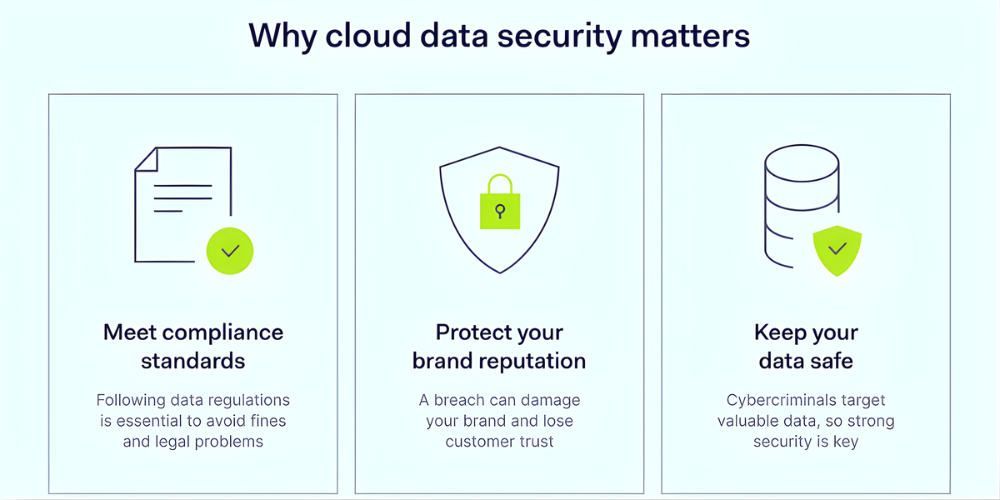 Why cloud data security matters

Meet compliance standards

Following data regulations is essential to avoid fines and legal problems

Protect your brand reputation

A breach can damage your brand and lose customer trust

Keep your data safe

Cybercriminals target valuable data, so strong security is key